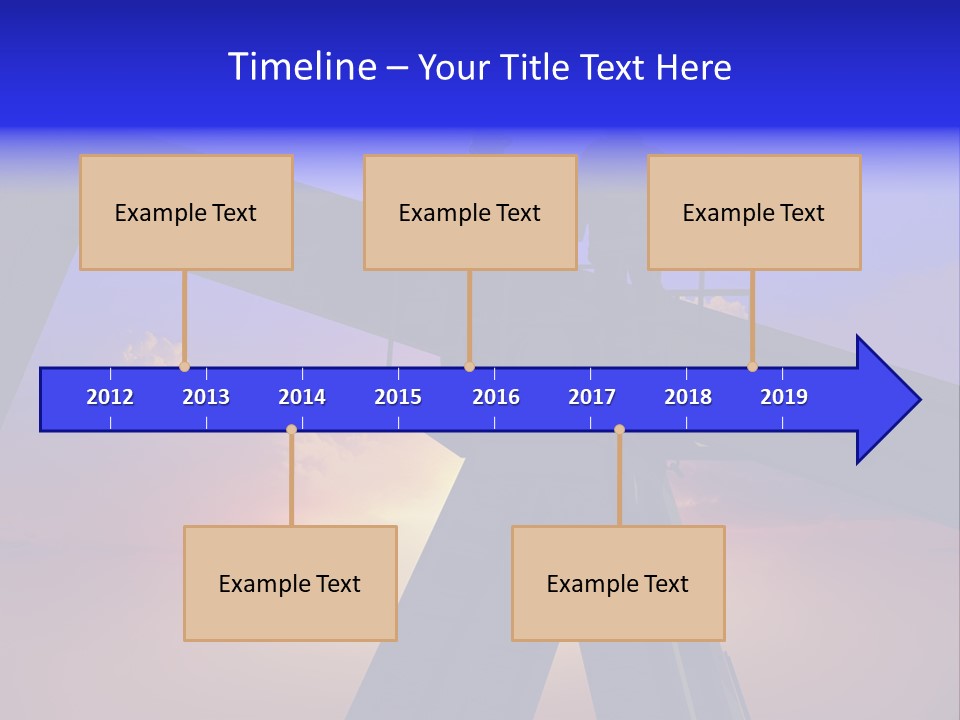 Timeline – Your Title Text Here

Example Text

Example Text

Example Text

2012 2013 2014 2015 2016 2017 2018 2019

Example Text

Example Text